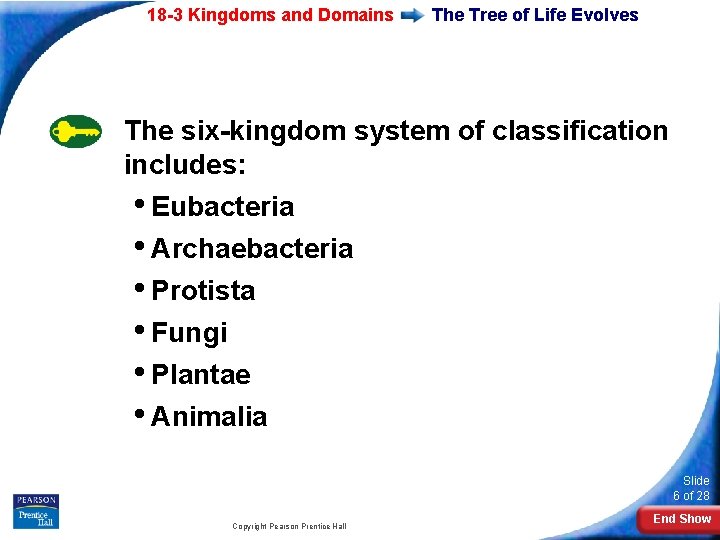 18-3 Kingdoms and Domains The Tree of Life Evolves

The six-kingdom system of classification includes:

• Eubacteria
• Archaebacteria
• Protista
• Fungi
• Plantae
• Animalia

PEARSON
Prentice Hall

Copyright Pearson Prentice Hall

Slide 6 of 28

End Show